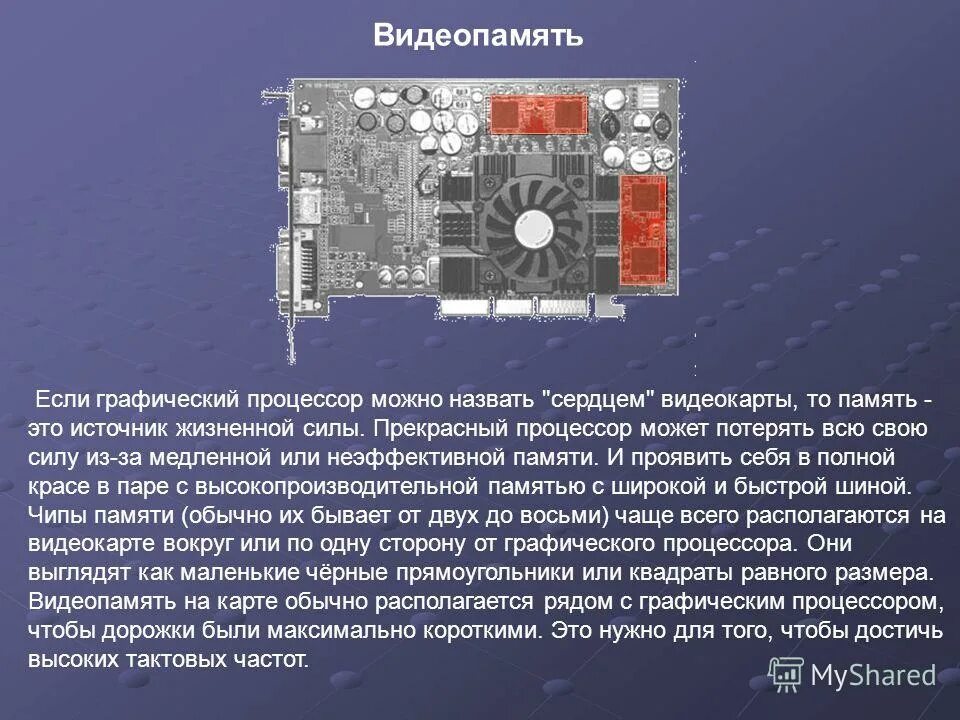 Видеопамять

Если графический процессор можно назвать "сердцем" видеокарты, то память - это источник жизненной силы. Прекрасный процессор может потерять всю свою силу из-за медленной или неэффективной памяти. И проявить себя в полной красе в паре с высокопроизводительной памятью с широкой и быстрой шиной. Чипы памяти (обычно их бывает от двух до восьми) чаще всего располагаются на видеокарте вокруг или по одну сторону от графического процессора. Они выглядят как маленькие чёрные прямоугольники или квадраты равного размера. Видеопамять на карте обычно располагается рядом с графическим процессором, чтобы дорожки были максимально короткими. Это нужно для того, чтобы достичь высоких тактовых частот.

MyShared